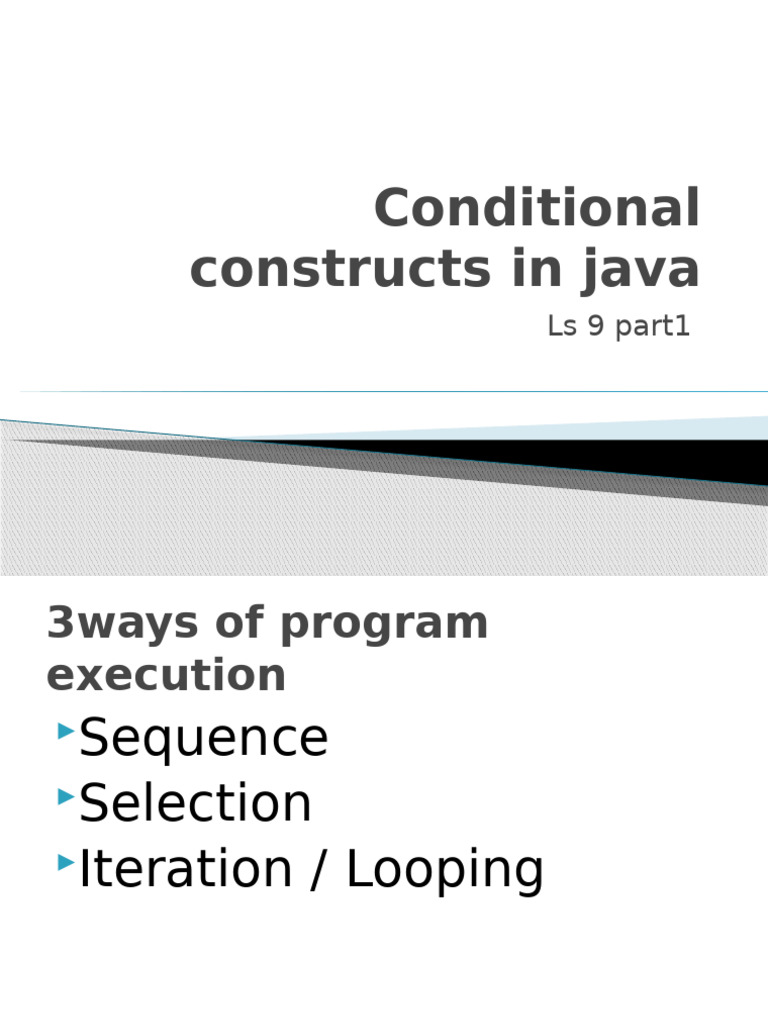 Conditional constructs in java

Ls 9 part1

3ways of program execution

Sequence
Selection
Iteration / Looping